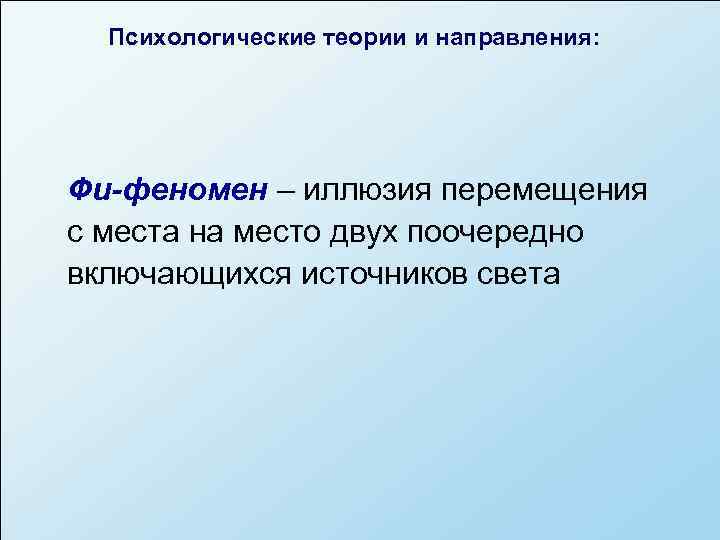 Психологические теории и направления:

Фи-феномен – иллюзия перемещения с места на место двух поочередно включающихся источников света